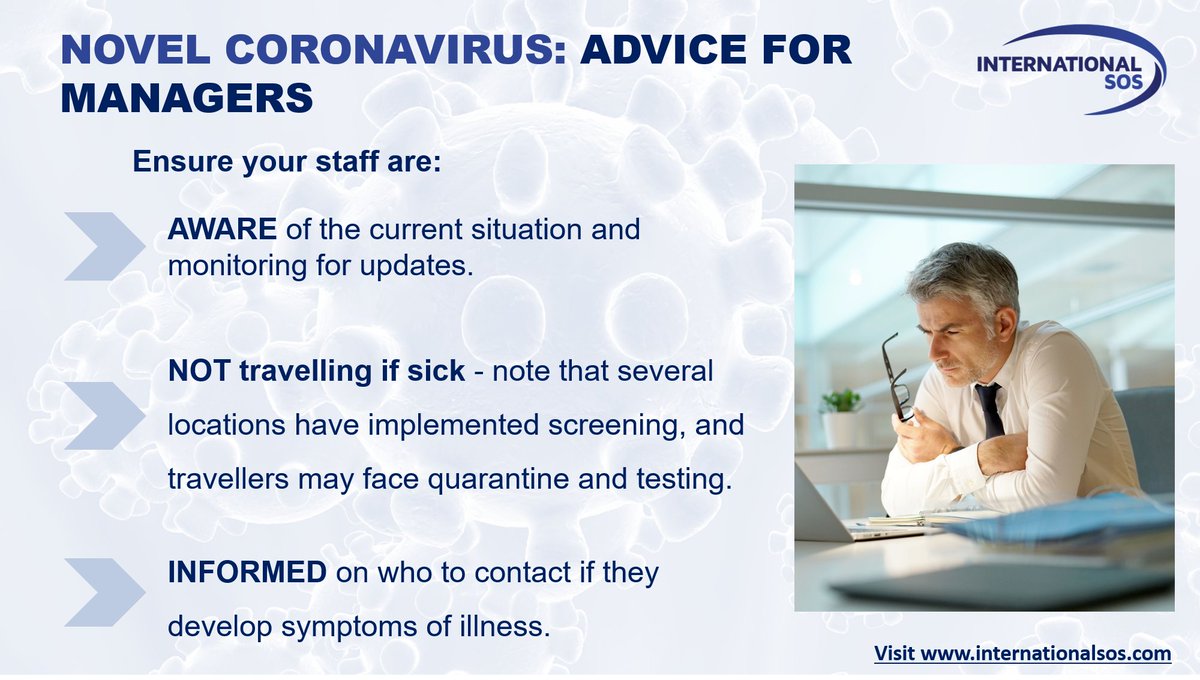 NOVEL CORONAVIRUS: ADVICE FOR MANAGERS

INTERNATIONAL SOS

Ensure your staff are:

AWARE of the current situation and monitoring for updates.

NOT travelling if sick - note that several locations have implemented screening, and travellers may face quarantine and testing.

INFORMED on who to contact if they develop symptoms of illness.

Visit www.internationalsos.com